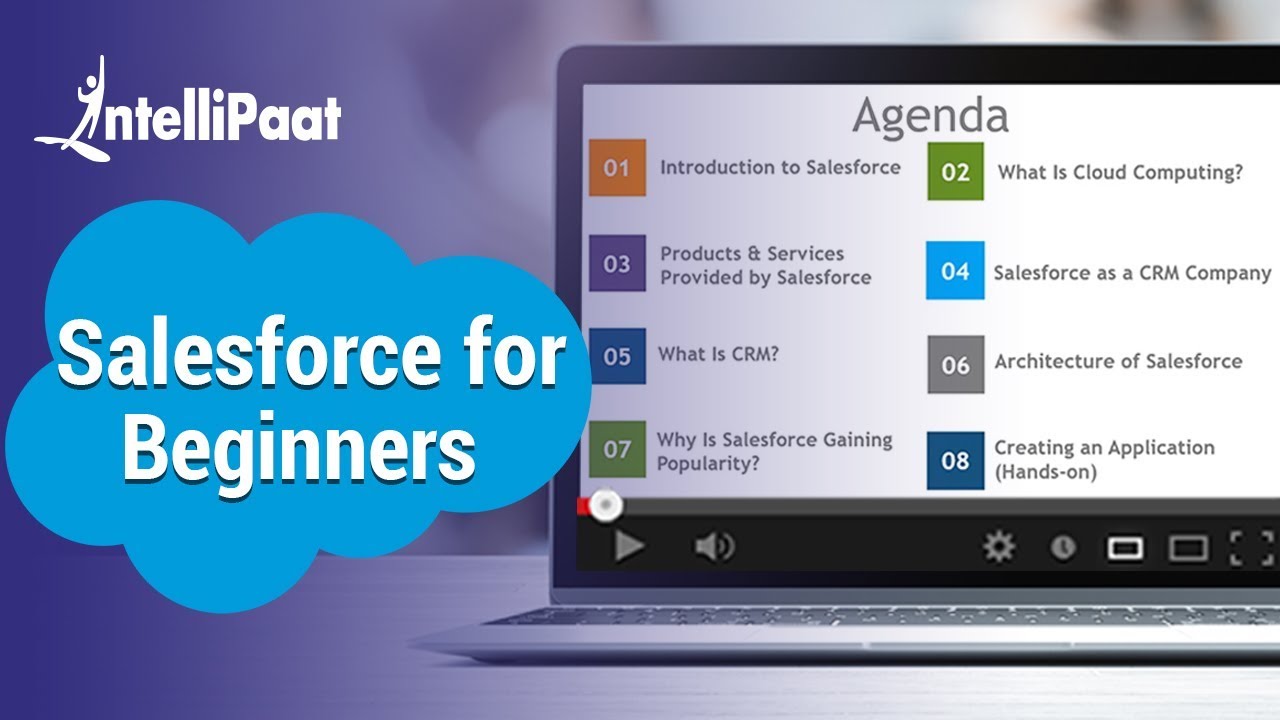 IntelliPaat

Salesforce for Beginners

Agenda

01 Introduction to Salesforce

02 What Is Cloud Computing?

03 Products & Services Provided by Salesforce

04 Salesforce as a CRM Company

05 What Is CRM?

06 Architecture of Salesforce

07 Why Is Salesforce Gaining Popularity?

08 Creating an Application (Hands-on)